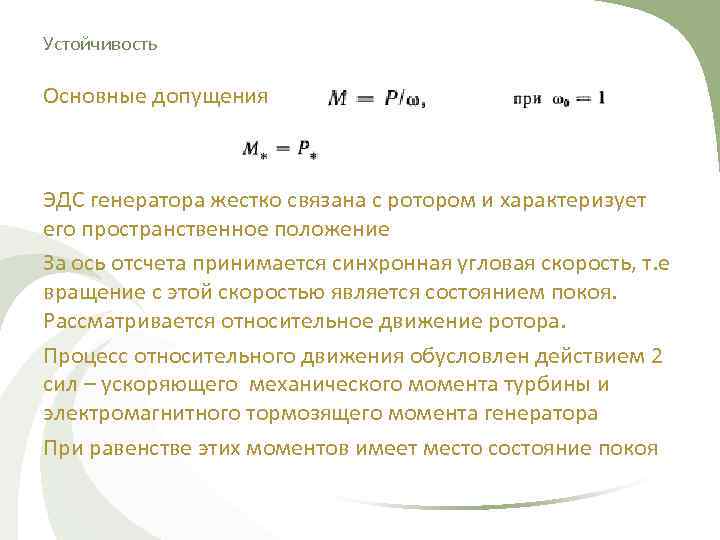 Устойчивость

Основные допущения $M = P/\omega,$ при $\omega_0 = 1$

$M_* = P_*$

ЭДС генератора жестко связана с ротором и характеризует его пространственное положение

За ось отсчета принимается синхронная угловая скорость, т.е вращение с этой скоростью является состоянием покоя. Рассматривается относительное движение ротора.

Процесс относительного движения обусловлен действием 2 сил – ускоряющего механического момента турбины и электромагнитного тормозящего момента генератора

При равенстве этих моментов имеет место состояние покоя